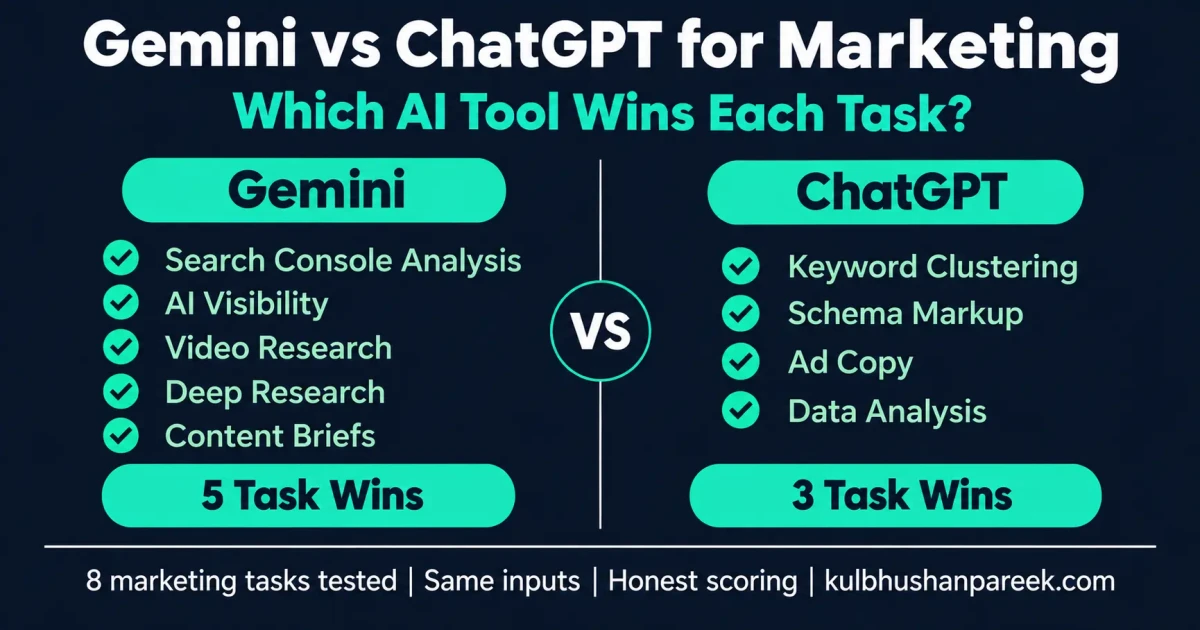 Gemini vs ChatGPT for Marketing
Which AI Tool Wins Each Task?

Gemini

Search Console Analysis
AI Visibility
Video Research
Deep Research
Content Briefs

5 Task Wins

VS

ChatGPT

Keyword Clustering
Schema Markup
Ad Copy
Data Analysis

3 Task Wins

8 marketing tasks tested | Same inputs | Honest scoring | kulbhushanpareek.com